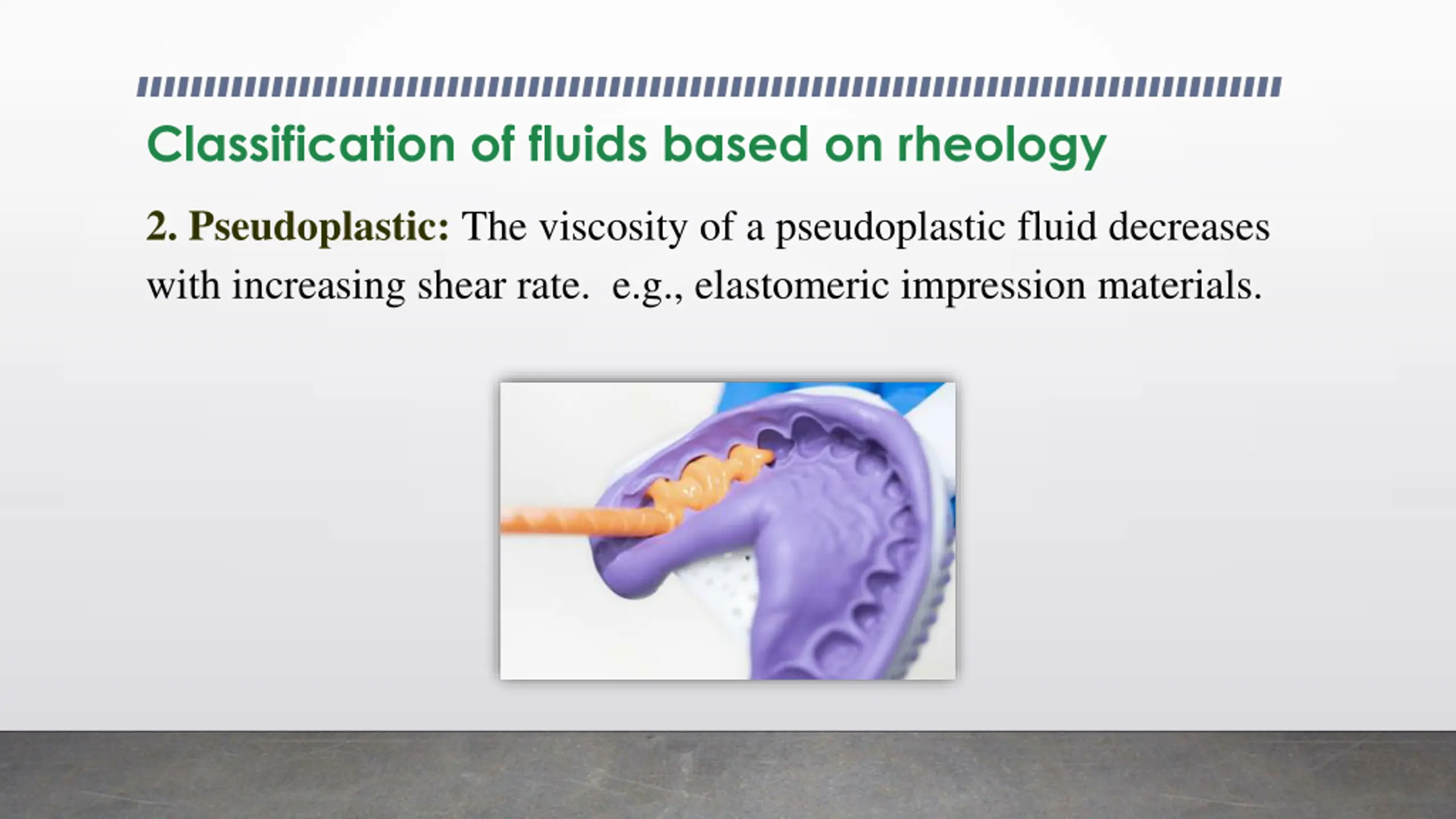 Classification of fluids based on rheology

2. Pseudoplastic: The viscosity of a pseudoplastic fluid decreases with increasing shear rate. e.g., elastomeric impression materials.